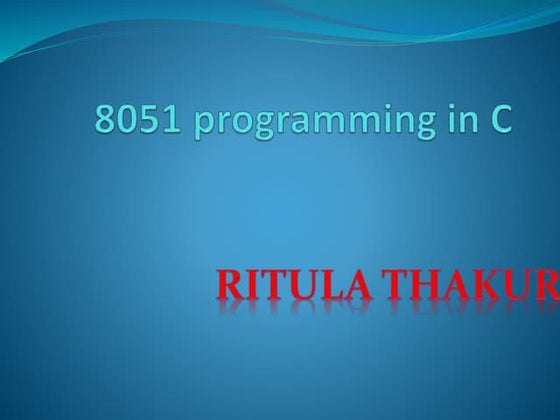 8051 programming in C

RITULA THAKUR